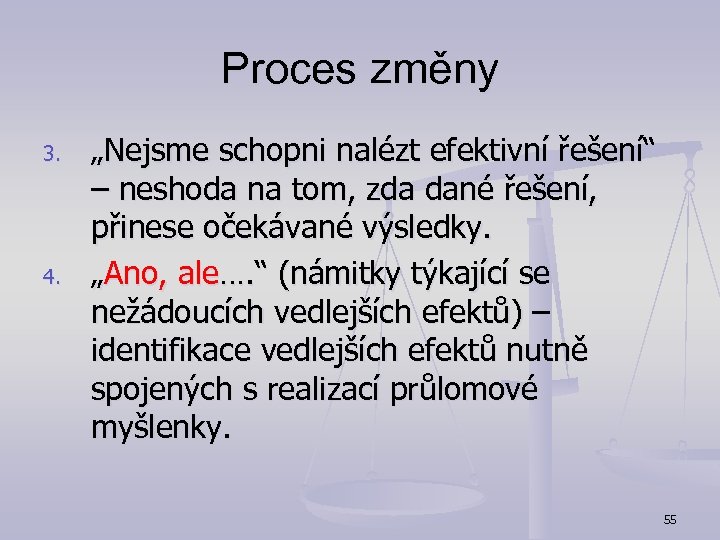 Proces změny

3. „Nejsme schopni nalézt efektivní řešení“ – neshoda na tom, zda dané řešení, přinese očekávané výsledky.

4. „Ano, ale….“ (námitky týkající se nežádoucích vedlejších efektů) – identifikace vedlejších efektů nutně spojených s realizací průlomové myšlenky.

55